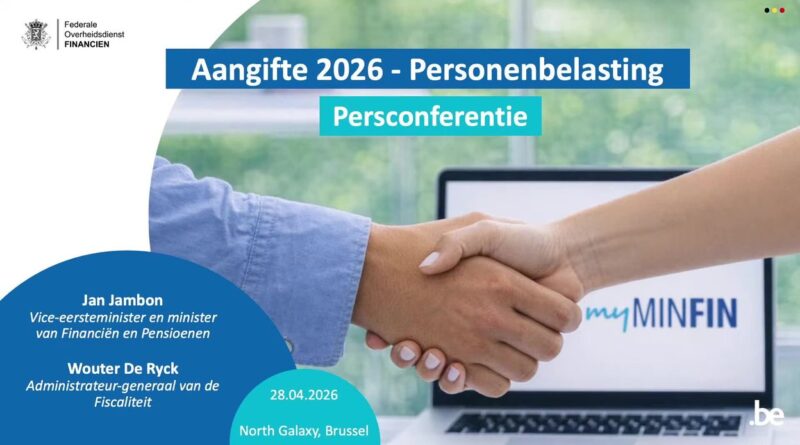 Federale Overheidsdienst FINANCIEN

Aangifte 2026 - Personenbelasting

Persconferentie

myMINFIN

Jan Jambon
Vice-eersteminister en minister van Financiën en Pensioenen

Wouter De Ryck
Administrateur-generaal van de Fiscaliteit

28.04.2026

North Galaxy, Brussel

.be